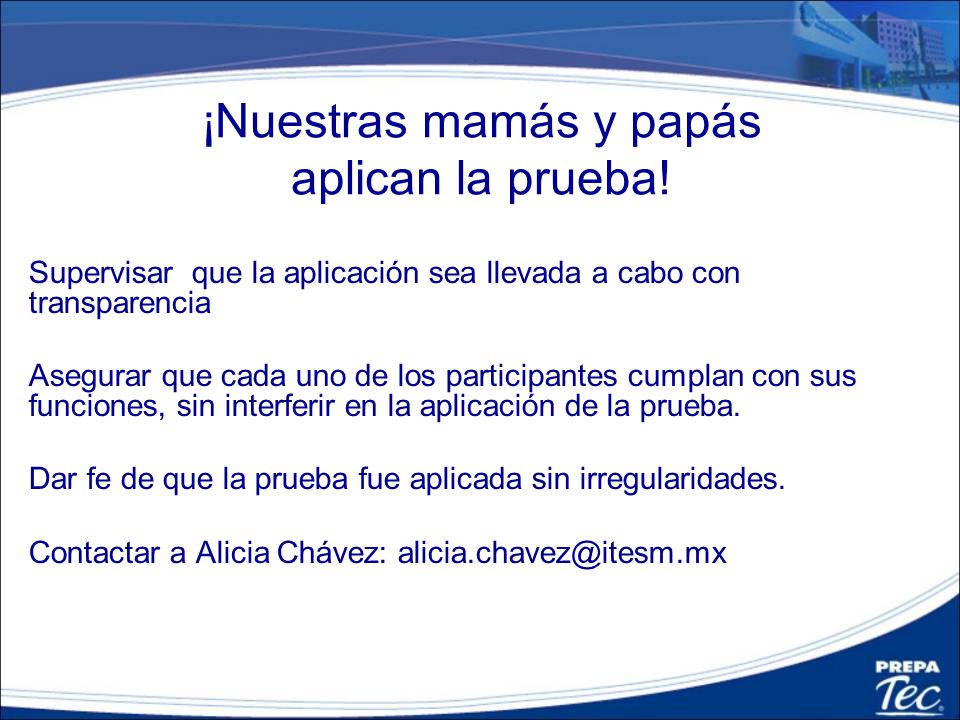 ¡Nuestras mamás y papás aplican la prueba!

Supervisar  que la aplicación sea llevada a cabo con transparencia

Asegurar que cada uno de los participantes cumplan con sus funciones, sin interferir en la aplicación de la prueba.

Dar fe de que la prueba fue aplicada sin irregularidades.

Contactar a Alicia Chávez: alicia.chavez@itesm.mx

PREPA
Tec